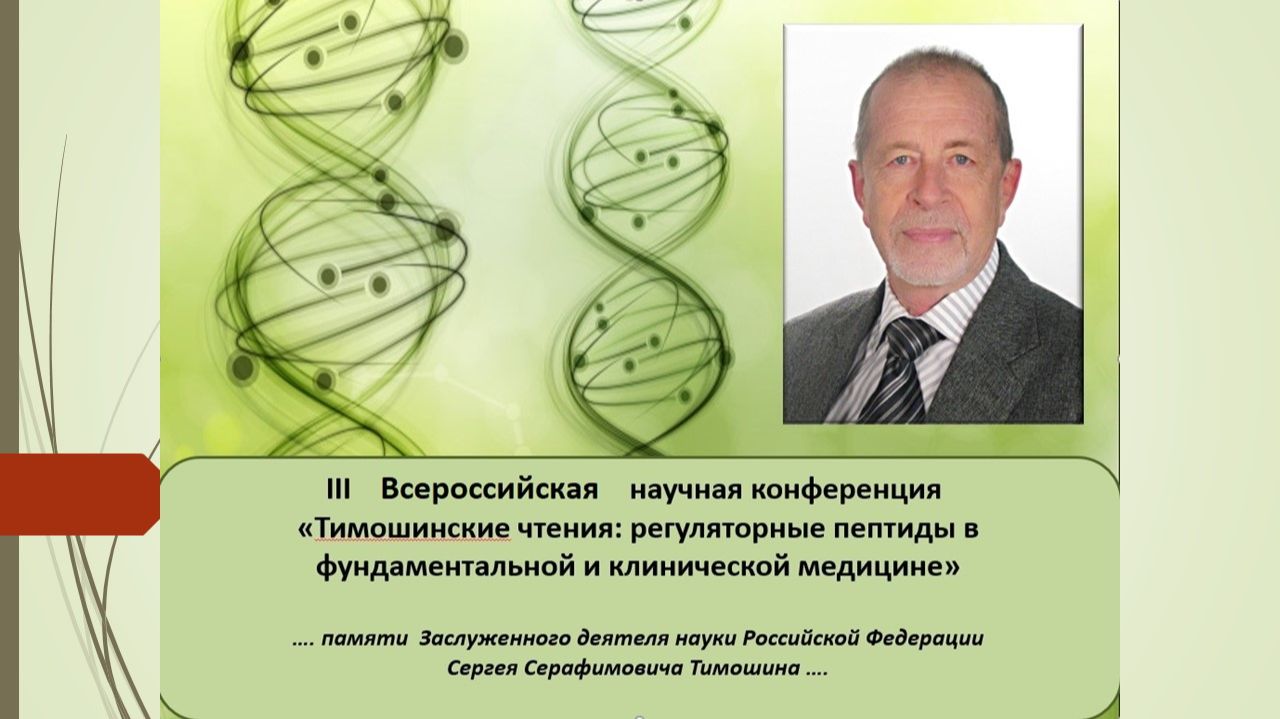 III Всероссийская научная конференция «Тимошинские чтения: регуляторные пептиды в фундаментальной и клинической медицине»

…. памяти Заслуженного деятеля науки Российской Федерации Сергея Серафимовича Тимошина ….